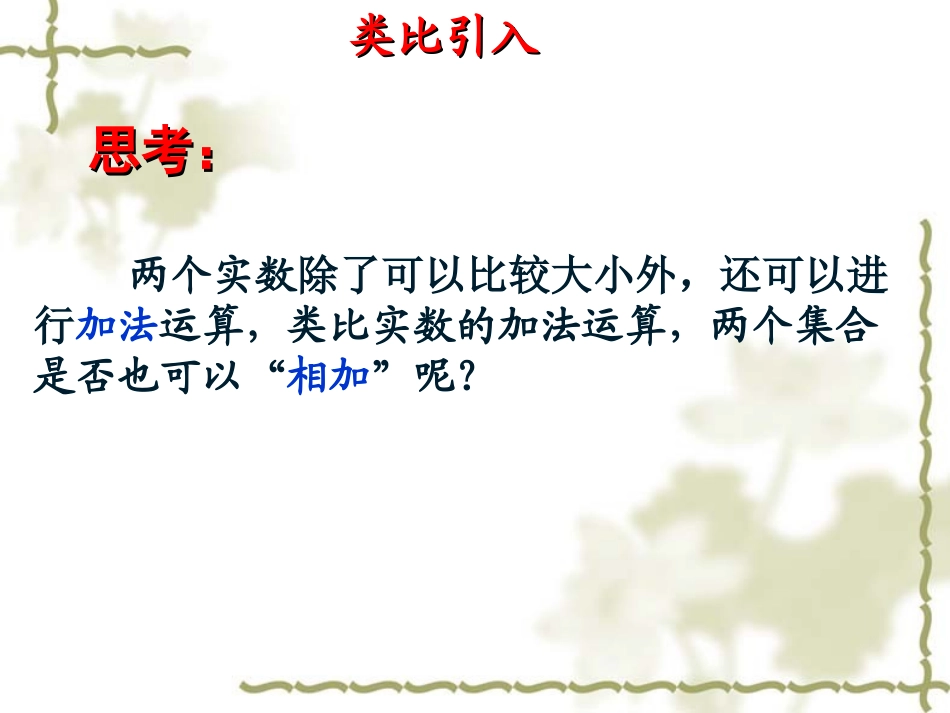 类比引入

思考：

两个实数除了可以比较大小外，还可以进行加法运算，类比实数的加法运算，两个集合是否也可以“相加”呢？